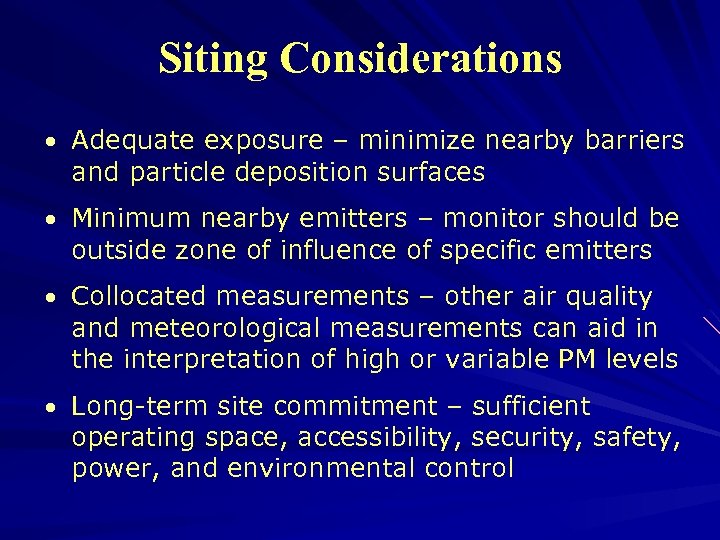 Siting Considerations

• Adequate exposure – minimize nearby barriers and particle deposition surfaces

• Minimum nearby emitters – monitor should be outside zone of influence of specific emitters

• Collocated measurements – other air quality and meteorological measurements can aid in the interpretation of high or variable PM levels

• Long-term site commitment – sufficient operating space, accessibility, security, safety, power, and environmental control